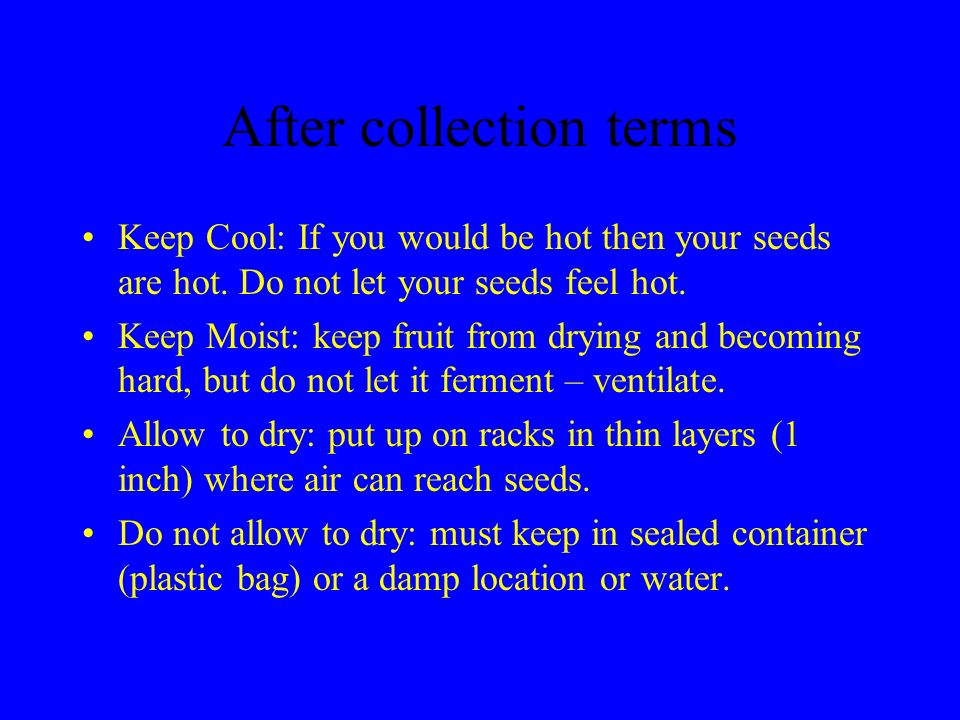 After collection terms

• Keep Cool: If you would be hot then your seeds are hot. Do not let your seeds feel hot.

• Keep Moist: keep fruit from drying and becoming hard, but do not let it ferment – ventilate.

• Allow to dry: put up on racks in thin layers (1 inch) where air can reach seeds.

• Do not allow to dry: must keep in sealed container (plastic bag) or a damp location or water.